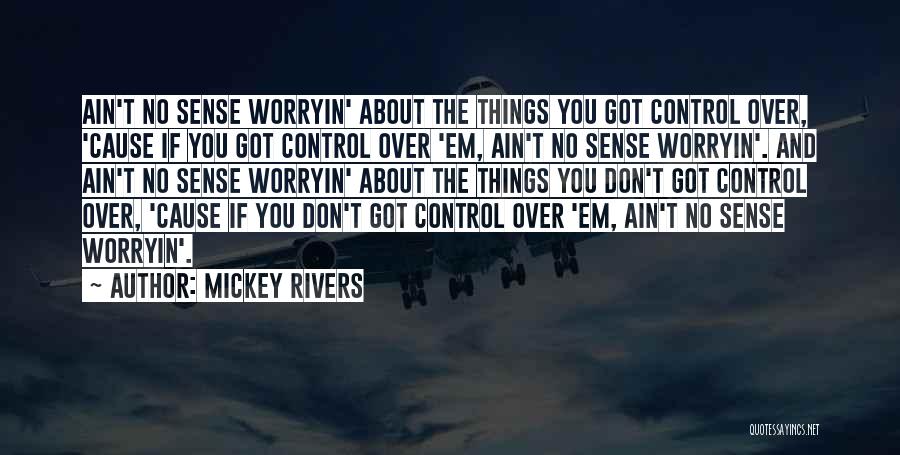 AIN'T NO SENSE WORRYIN' ABOUT THE THINGS YOU GOT CONTROL OVER, 'CAUSE IF YOU GOT CONTROL OVER 'EM, AIN'T NO SENSE WORRYIN'. AND AIN'T NO SENSE WORRYIN' ABOUT THE THINGS YOU DON'T GOT CONTROL OVER, 'CAUSE IF YOU DON'T GOT CONTROL OVER 'EM, AIN'T NO SENSE WORRYIN'.

~ AUTHOR: MICKEY RIVERS

QUOTESSAYINGS.NET